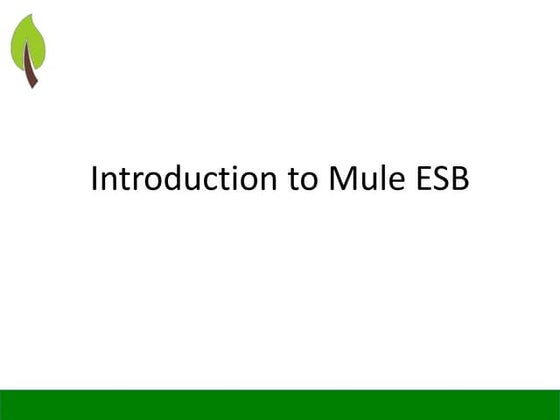 Introduction to Mule ESB